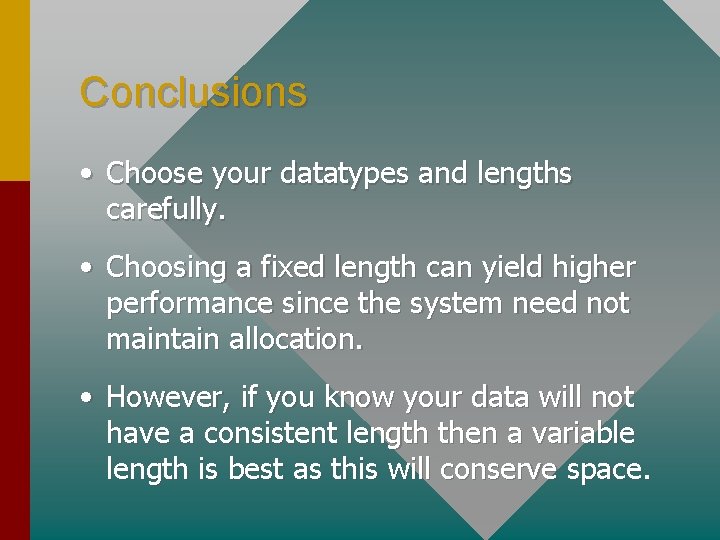 Conclusions

• Choose your datatypes and lengths carefully.

• Choosing a fixed length can yield higher performance since the system need not maintain allocation.

• However, if you know your data will not have a consistent length then a variable length is best as this will conserve space.